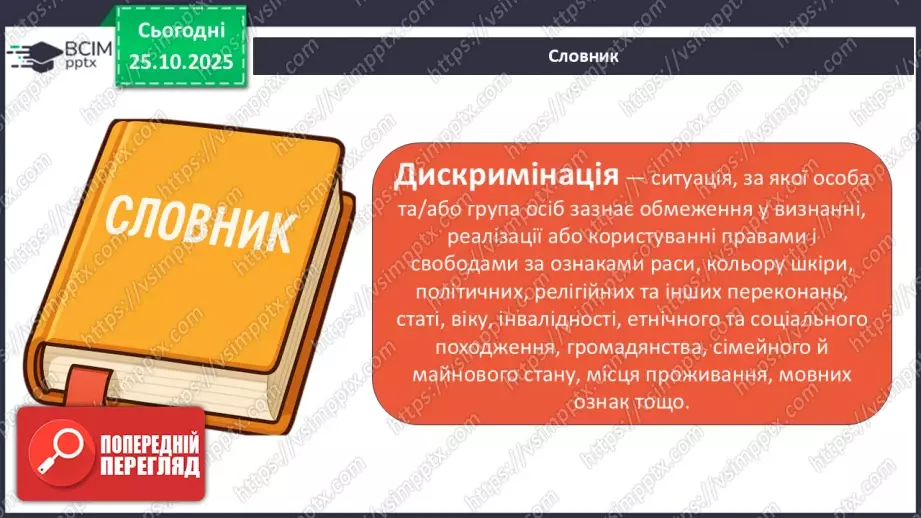 ВСІМ pptx

Сьогодні 25.10.2025

Словник

СЛОВНИК

Дискримінація — ситуація, за якої особа та/або група осіб зазнає обмеження у визнанні, реалізації або користуванні правами і свободами за ознаками раси, кольору шкіри, політичних, релігійних та інших переконань, статі, віку, інвалідності, етнічного та соціального походження, громадянства, сімейного й майнового стану, місця проживання, мовних ознак тощо.

ПОПЕРЕДНІЙ ПЕРЕГЛЯД

https://vsimpptx.com